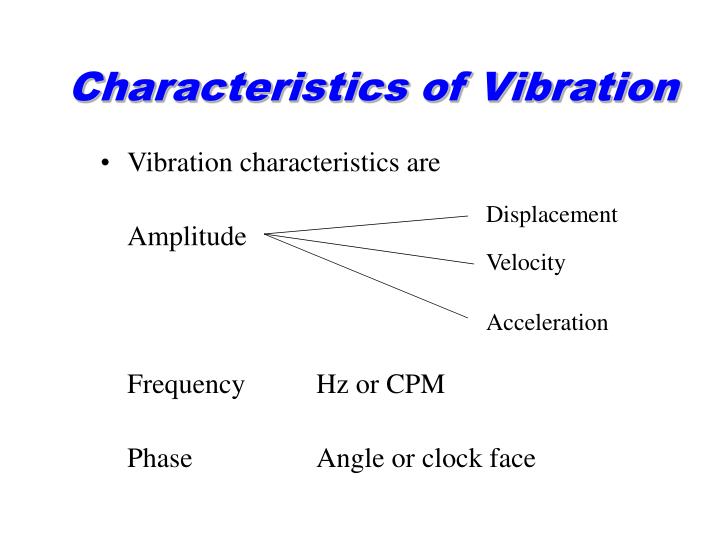 Characteristics of Vibration

• Vibration characteristics are

Amplitude

Displacement

Velocity

Acceleration

Frequency Hz or CPM

Phase Angle or clock face